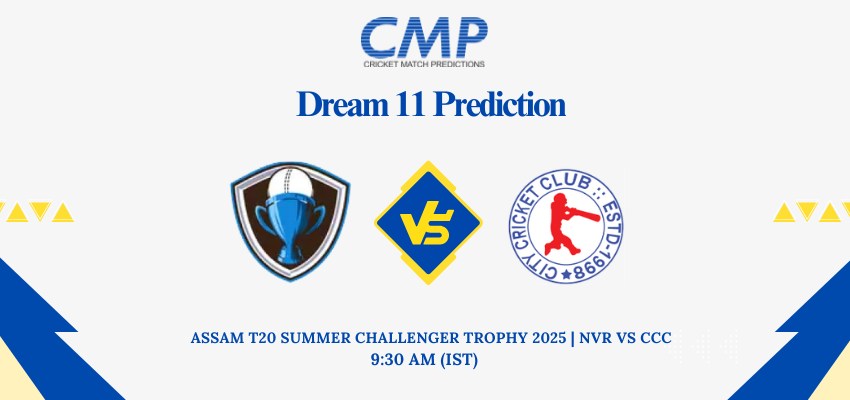 CMP
CRICKET MATCH PREDICTIONS

Dream 11 Prediction

VS

CITY CRICKET CLUB :: ESTD-1998

ASSAM T20 SUMMER CHALLENGER TROPHY 2025 | NVR VS CCC
9:30 AM (IST)